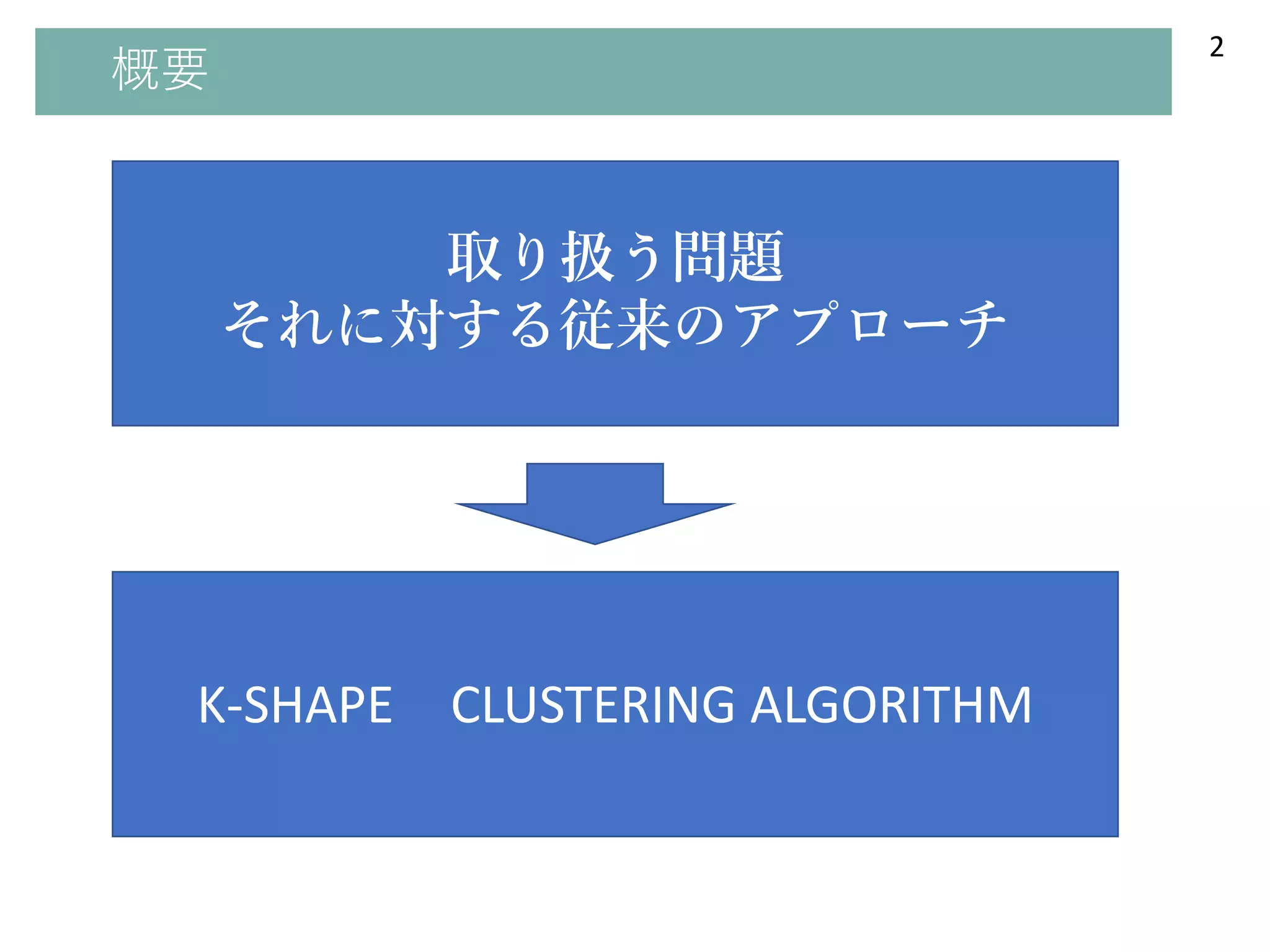 概要

2

取り扱う問題
それに対する従来のアプローチ

K-SHAPE　CLUSTERING ALGORITHM